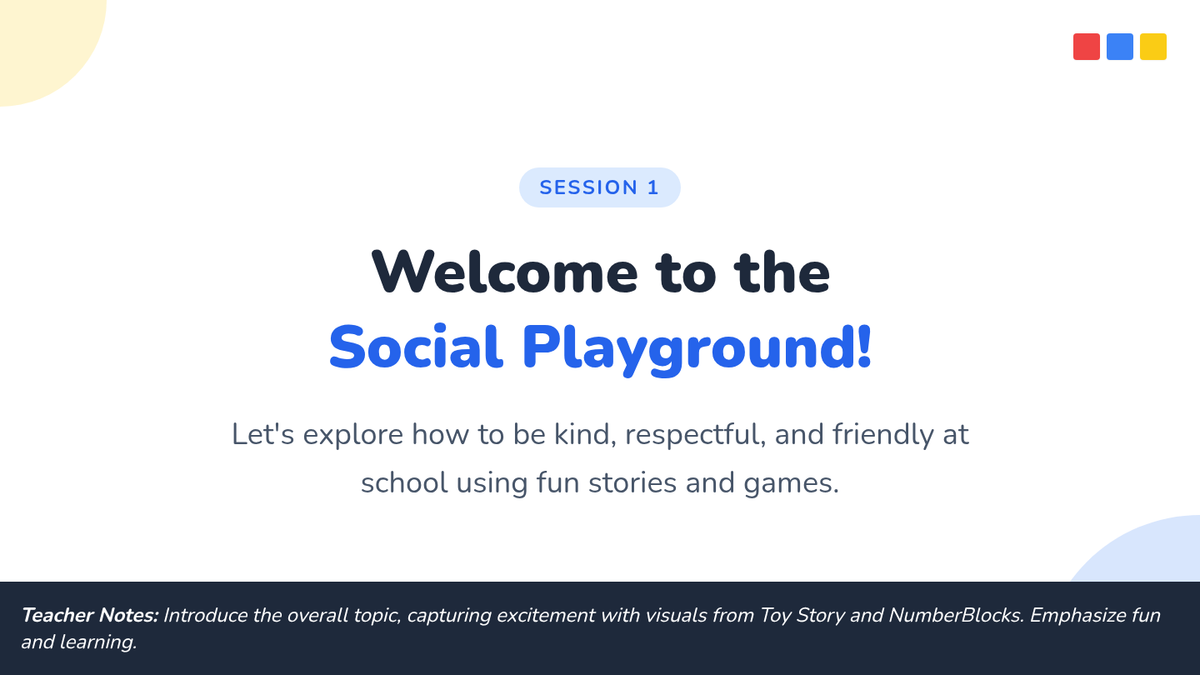 SESSION 1

Welcome to the
Social Playground!

Let's explore how to be kind, respectful, and friendly at school using fun stories and games.

Teacher Notes: Introduce the overall topic, capturing excitement with visuals from Toy Story and NumberBlocks. Emphasize fun and learning.